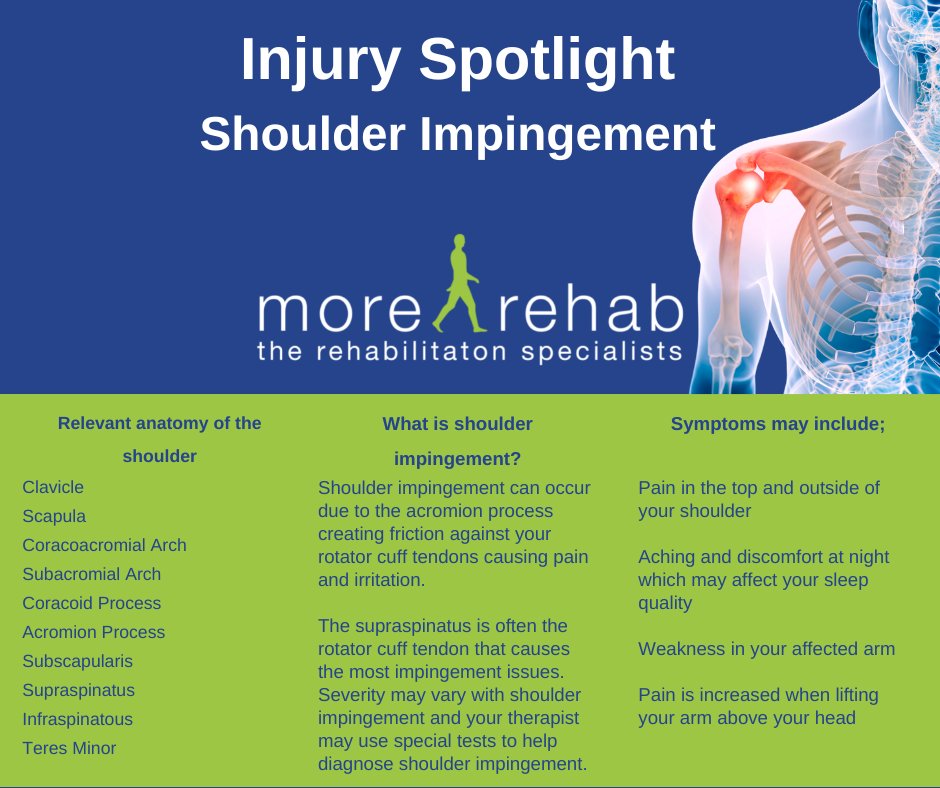 Injury Spotlight
Shoulder Impingement

more rehab
the rehabilitaton specialists

Relevant anatomy of the shoulder

Clavicle
Scapula
Coracoacromial Arch
Subacromial Arch
Coracoid Process
Acromion Process
Subscapularis
Supraspinatus
Infraspinatous
Teres Minor

What is shoulder impingement?

Shoulder impingement can occur due to the acromion process creating friction against your rotator cuff tendons causing pain and irritation.

The supraspinatus is often the rotator cuff tendon that causes the most impingement issues. Severity may vary with shoulder impingement and your therapist may use special tests to help diagnose shoulder impingement.

Symptoms may include;

Pain in the top and outside of your shoulder

Aching and discomfort at night which may affect your sleep quality

Weakness in your affected arm

Pain is increased when lifting your arm above your head